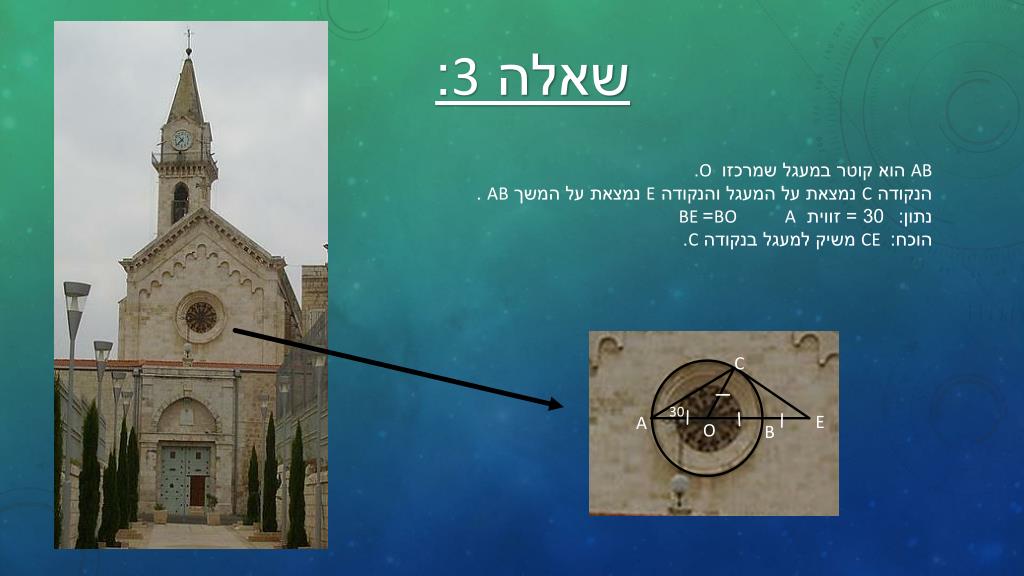 שאלה 3:

AB הוא קוטר במעגל שמרכזו O.
הנקודה C נמצאת על המעגל והנקודה E נמצאת על המשך AB .
נתון: 30 = זווית A BE =BO
הוכח: CE משיק למעגל בנקודה C.

C
30
A
O
B
E